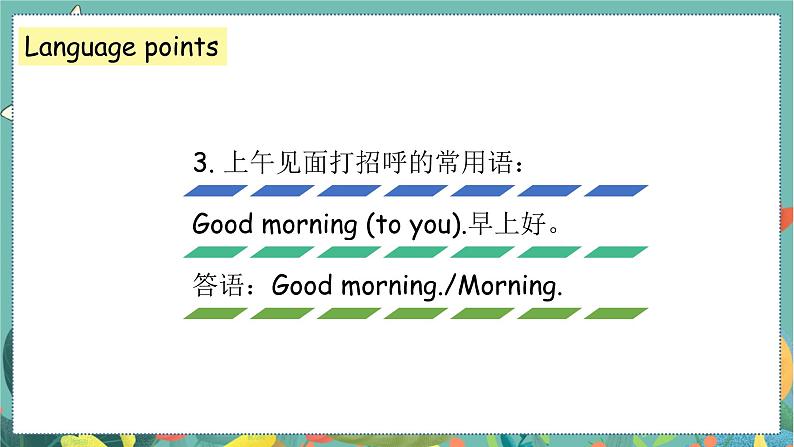 Language points

3. 上午见面打招呼的常用语：

Good morning (to you).早上好。

答语：Good morning./Morning.